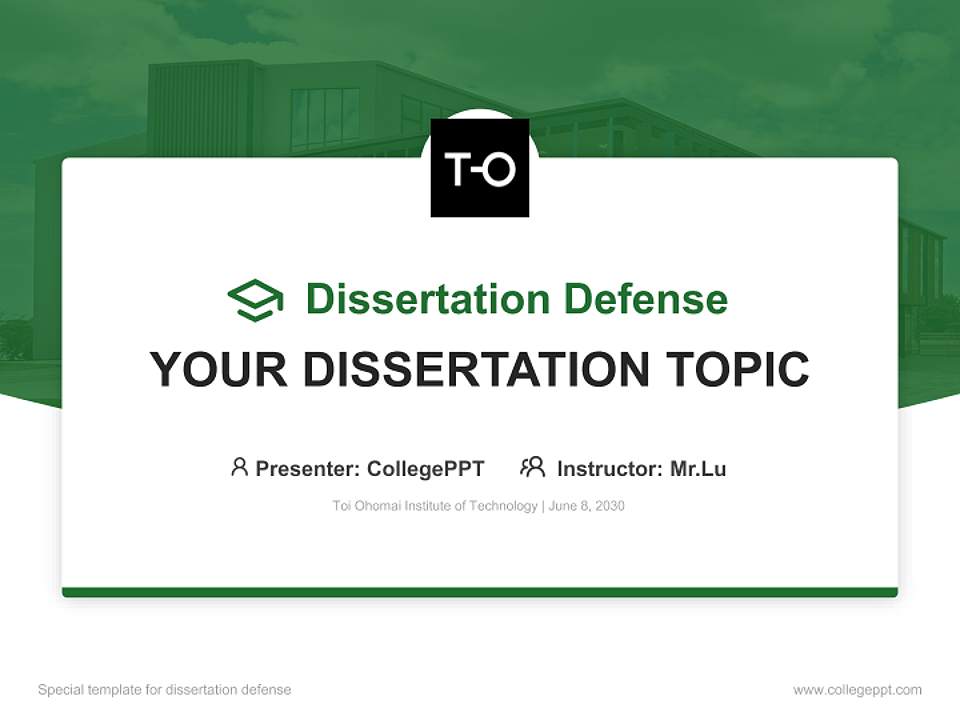 T-O

Dissertation Defense

YOUR DISSERTATION TOPIC

Presenter: CollegePPT Instructor: Mr.Lu

Toi Ohomai Institute of Technology | June 8, 2030

Special template for dissertation defense

www.collegeppt.com